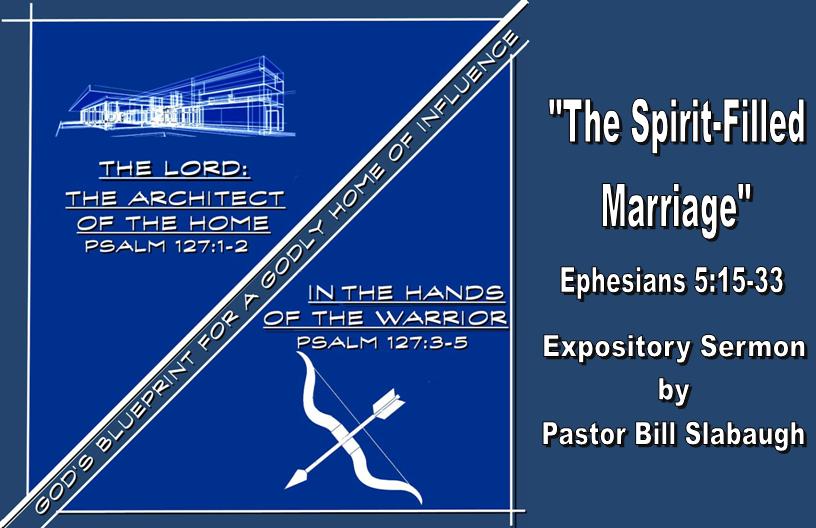 THE LORD:
THE ARCHITECT
OF THE HOME
PSALM 127:1-2

GOD'S BLUEPRINT FOR A GODLY HOME OF INFLUENCE

IN THE HANDS
OF THE WARRIOR
PSALM 127:3-5

"The Spirit-Filled Marriage"

Ephesians 5:15-33

Expository Sermon
by
Pastor Bill Slabaugh